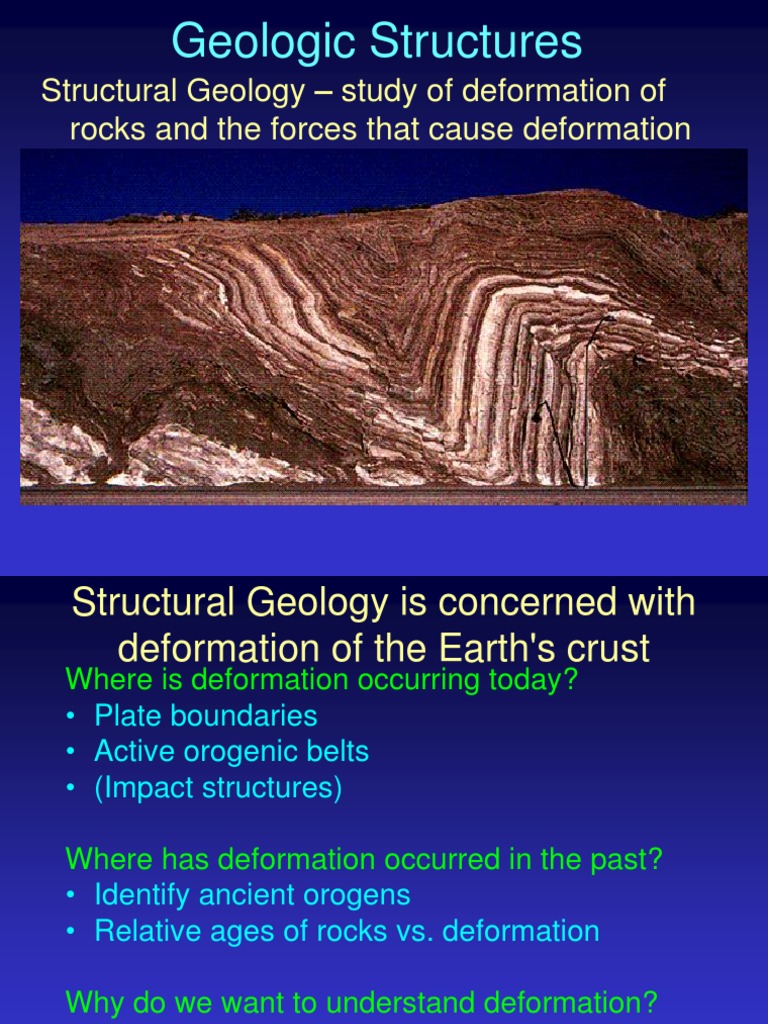 Geologic Structures

Structural Geology – study of deformation of rocks and the forces that cause deformation

Structural Geology is concerned with deformation of the Earth's crust

Where is deformation occurring today?
• Plate boundaries
• Active orogenic belts
• (Impact structures)

Where has deformation occurred in the past?
• Identify ancient orogens
• Relative ages of rocks vs. deformation

Why do we want to understand deformation?